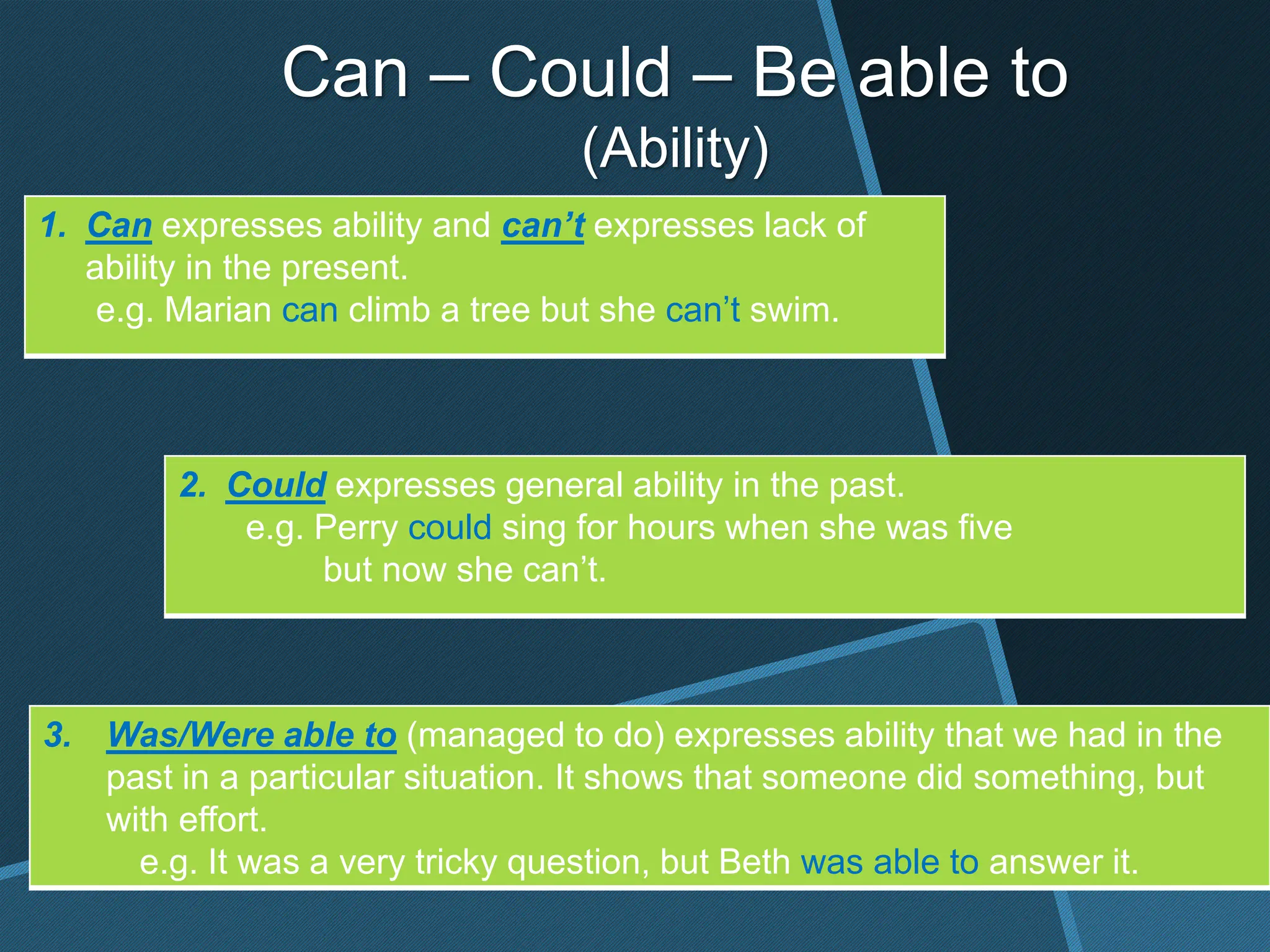 Can – Could – Be able to
(Ability)

1. Can expresses ability and can't expresses lack of ability in the present.
e.g. Marian can climb a tree but she can't swim.

2. Could expresses general ability in the past.
e.g. Perry could sing for hours when she was five but now she can't.

3. Was/Were able to (managed to do) expresses ability that we had in the past in a particular situation. It shows that someone did something, but with effort.
e.g. It was a very tricky question, but Beth was able to answer it.